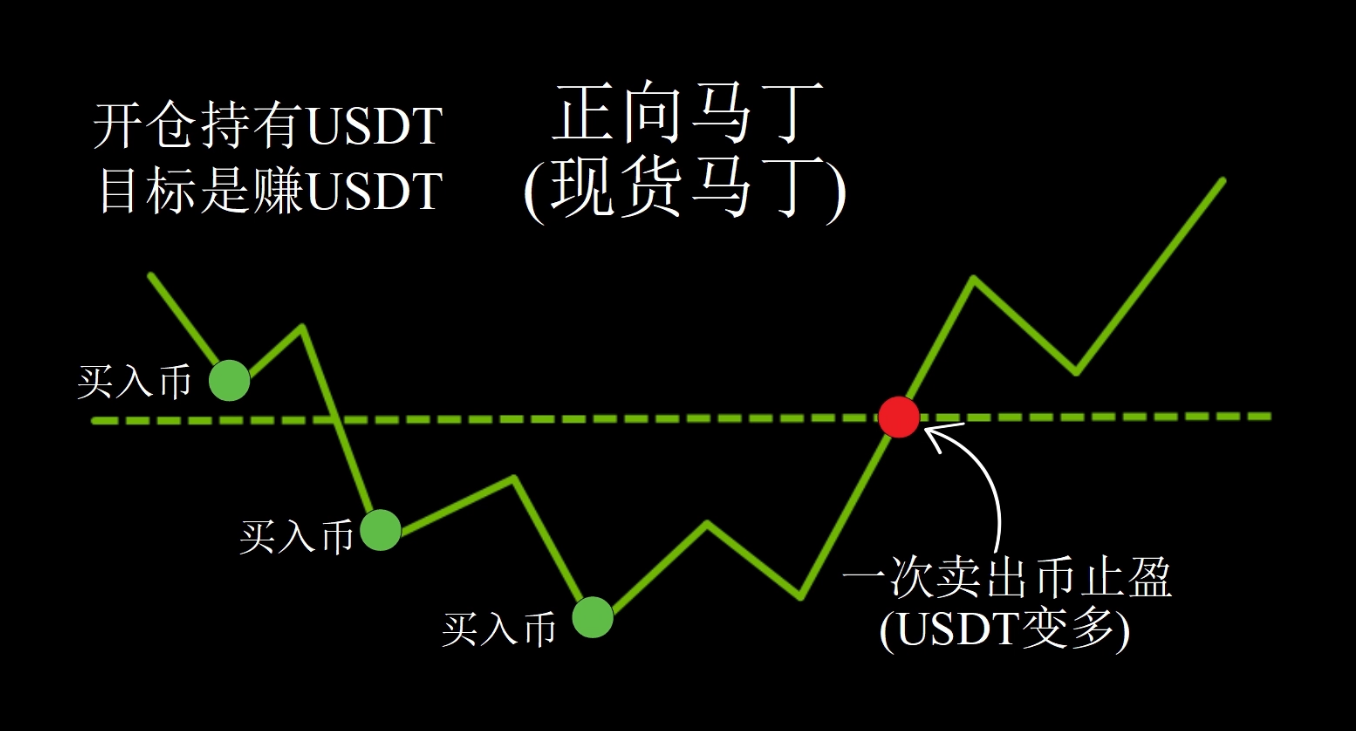 开仓持有USDT
目标是赚USDT

正向马丁
(现货马丁)

买入币

买入币

买入币

一次卖出币止盈
(USDT变多)